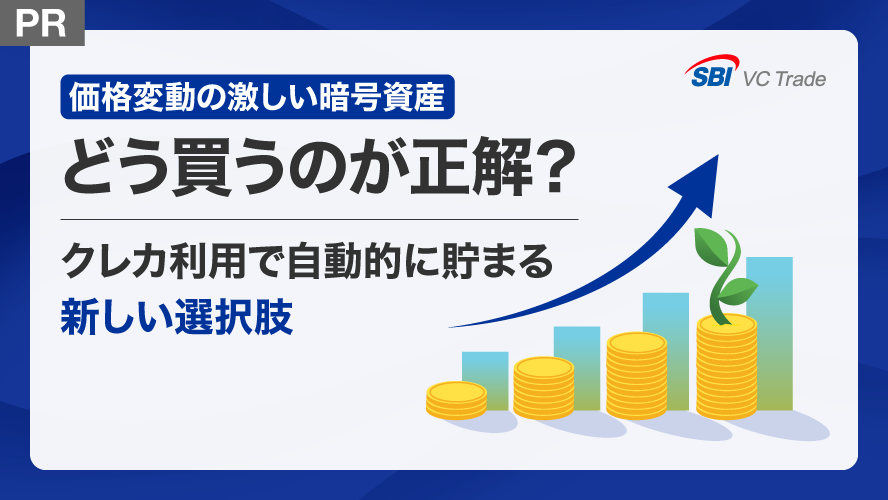 PR

SBI VC Trade

価格変動の激しい暗号資産

どう買うのが正解？

クレカ利用で自動的に貯まる

新しい選択肢